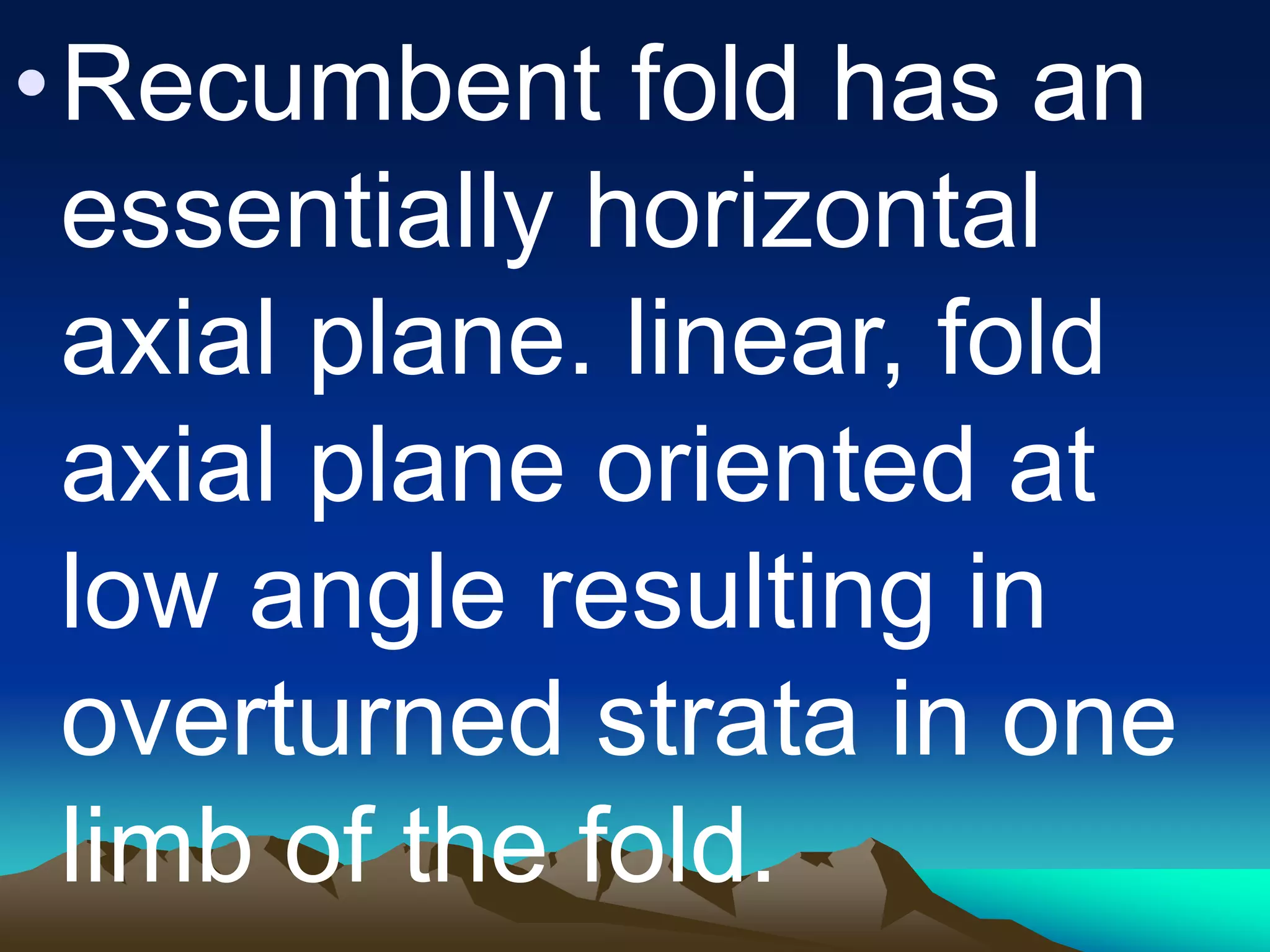 • Recumbent fold has an essentially horizontal axial plane. linear, fold axial plane oriented at low angle resulting in overturned strata in one limb of the fold.